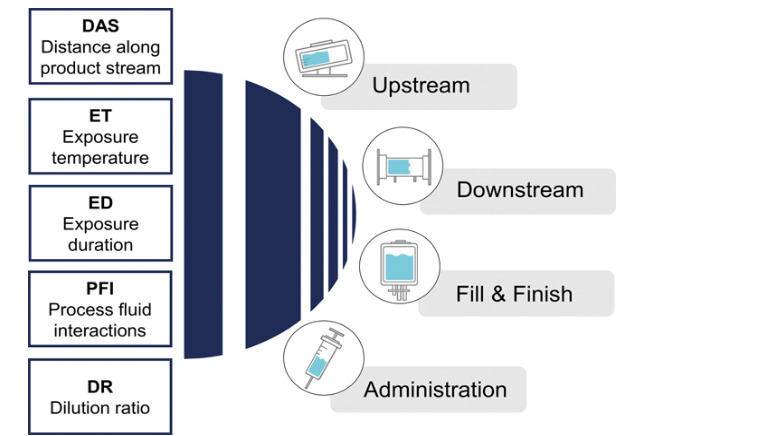 DAS
Distance along product stream

ET
Exposure temperature

ED
Exposure duration

PFI
Process fluid interactions

DR
Dilution ratio

Upstream

Downstream

Fill & Finish

Administration